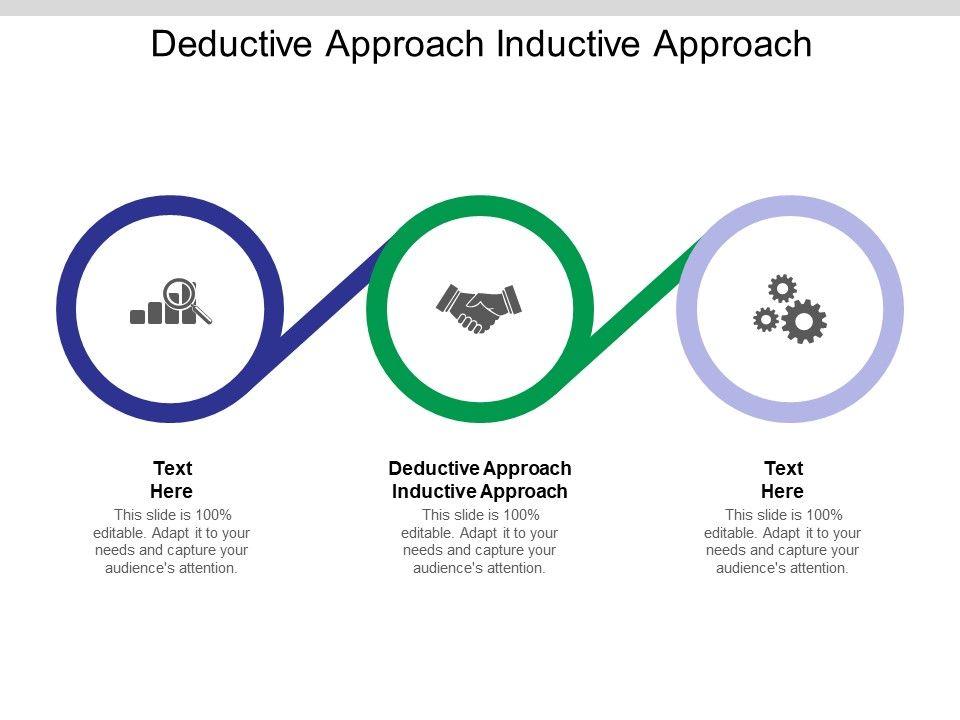 Deductive Approach Inductive Approach

Text Here

This slide is 100% editable. Adapt it to your needs and capture your audience's attention.

Deductive Approach Inductive Approach

This slide is 100% editable. Adapt it to your needs and capture your audience's attention.

Text Here

This slide is 100% editable. Adapt it to your needs and capture your audience's attention.